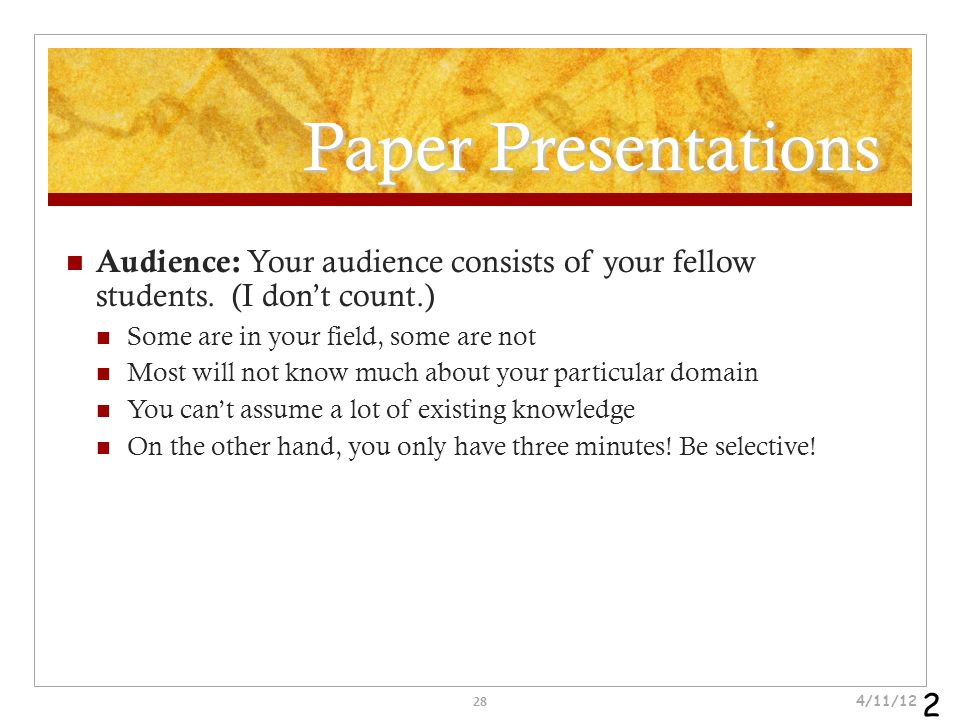 Paper Presentations

Audience: Your audience consists of your fellow students. (I don’t count.)

Some are in your field, some are not

Most will not know much about your particular domain

You can’t assume a lot of existing knowledge

On the other hand, you only have three minutes! Be selective!

28

4/11/12

2